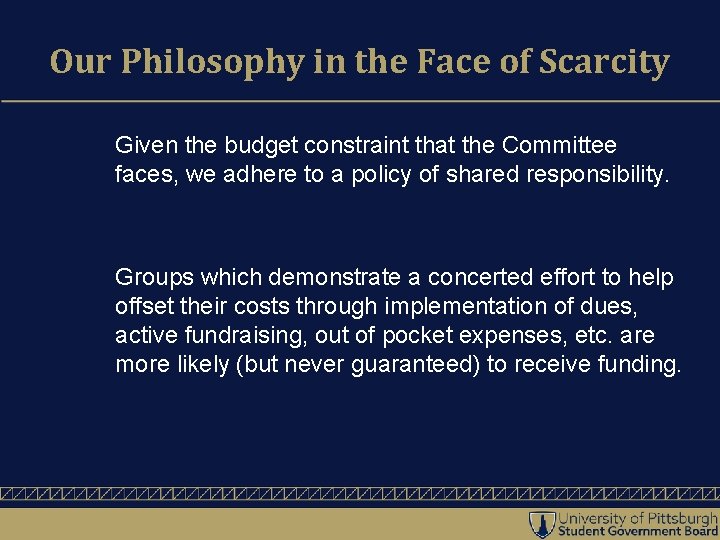 Our Philosophy in the Face of Scarcity

Given the budget constraint that the Committee faces, we adhere to a policy of shared responsibility.

Groups which demonstrate a concerted effort to help offset their costs through implementation of dues, active fundraising, out of pocket expenses, etc. are more likely (but never guaranteed) to receive funding.

University of Pittsburgh
Student Government Board